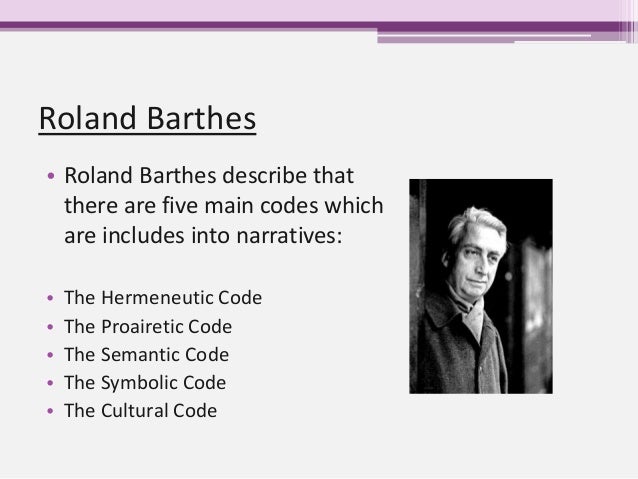 Roland Barthes

• Roland Barthes describe that there are five main codes which are includes into narratives:

• The Hermeneutic Code
• The Proairetic Code
• The Semantic Code
• The Symbolic Code
• The Cultural Code